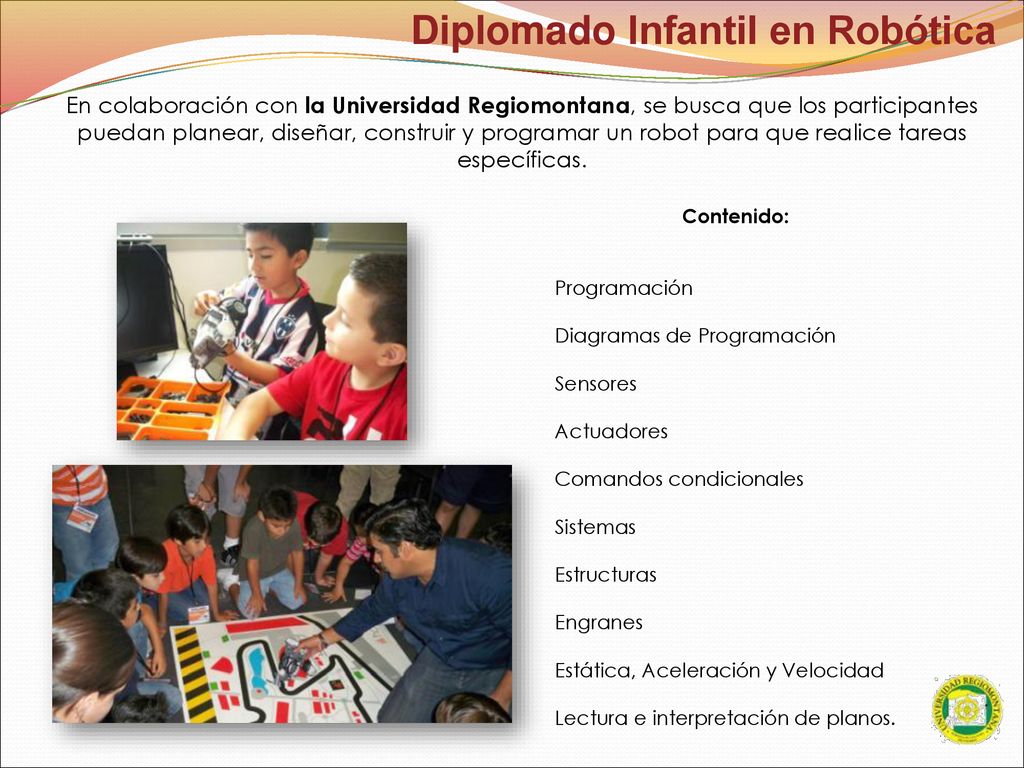 Diplomado Infantil en Robótica

En colaboración con la Universidad Regiomontana, se busca que los participantes puedan planear, diseñar, construir y programar un robot para que realice tareas específicas.

Contenido:

Programación

Diagramas de Programación

Sensores

Actuadores

Comandos condicionales

Sistemas

Estructuras

Engranes

Estática, Aceleración y Velocidad

Lectura e interpretación de planos.

UNIVERSIDAD REGIOMONTANA